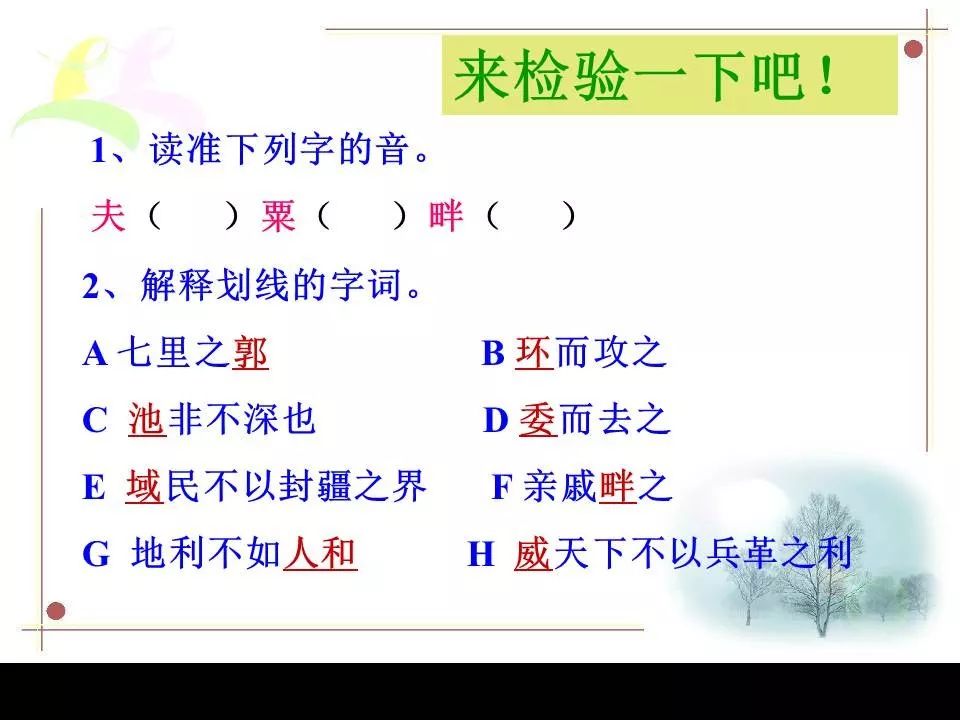 来检验一下吧！

1、读准下列字的音。

夫（　）粟（　）畔（　）

2、解释划线的字词。

A 七里之郭　B 环而攻之

C 池非不深也　D 委而去之

E 域民不以封疆之界　F 亲戚畔之

G 地利不如人和　H 威天下不以兵革之利